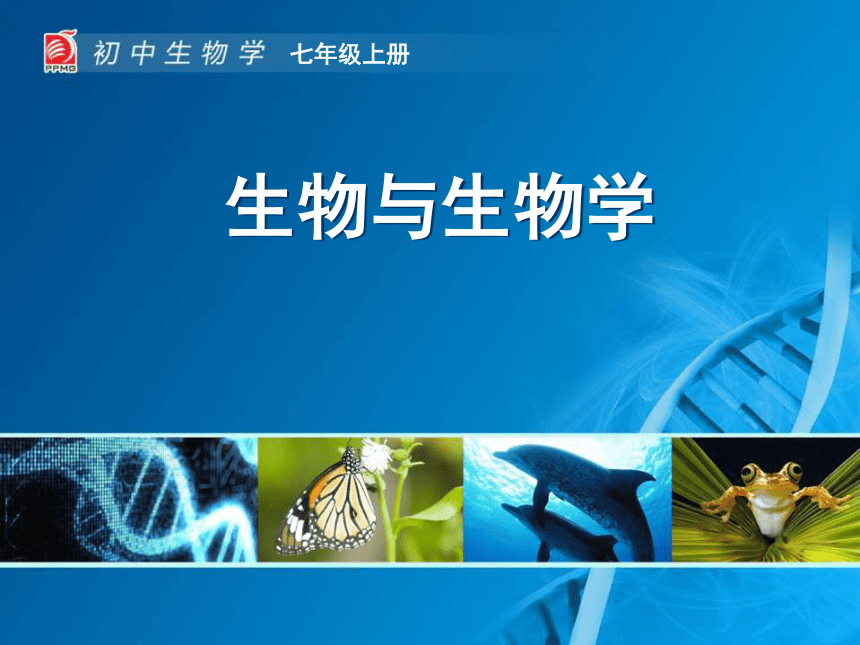 PPMG 初中生物学 七年级上册

生物与生物学